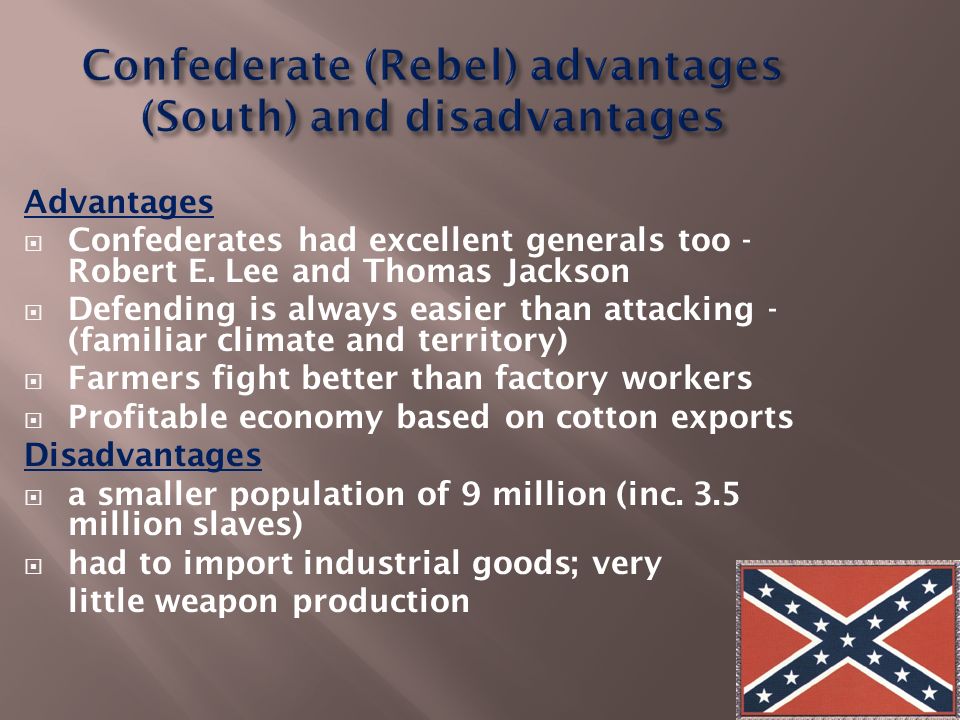 Confederate (Rebel) advantages (South) and disadvantages

Advantages
Confederates had excellent generals too - Robert E. Lee and Thomas Jackson
Defending is always easier than attacking - (familiar climate and territory)
Farmers fight better than factory workers
Profitable economy based on cotton exports

Disadvantages
a smaller population of 9 million (inc. 3.5 million slaves)
had to import industrial goods; very little weapon production